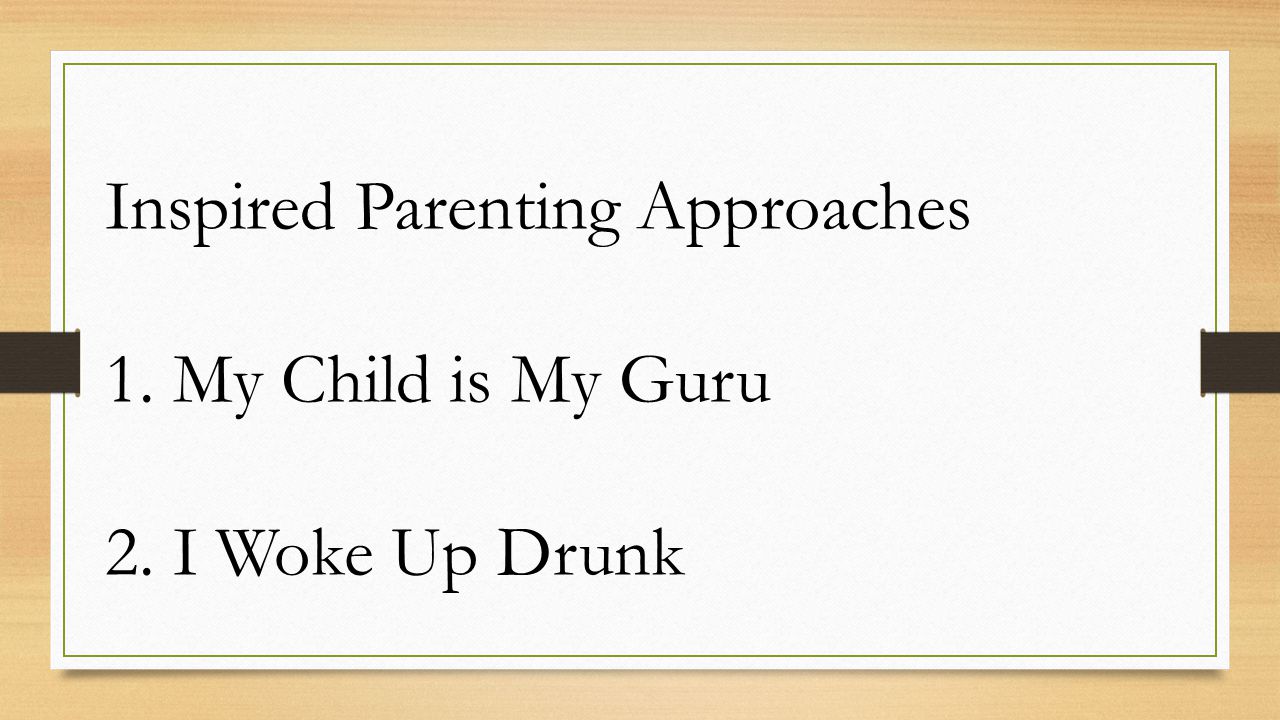 Inspired Parenting Approaches

1. My Child is My Guru

2. I Woke Up Drunk